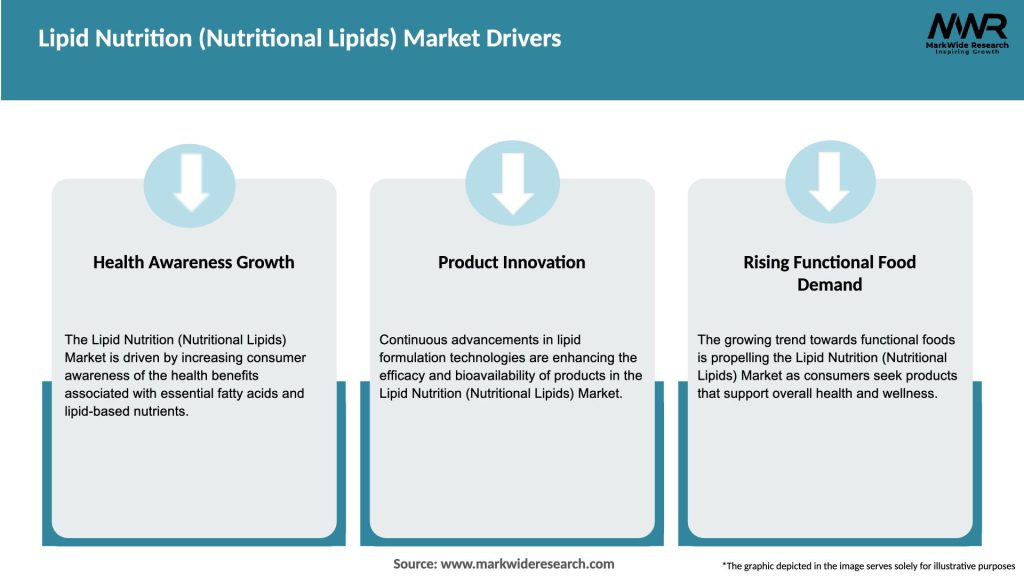 Lipid Nutrition (Nutritional Lipids) Market Drivers

MWR
MarkWide Research
Inspiring Growth

Health Awareness Growth

The Lipid Nutrition (Nutritional Lipids) Market is driven by increasing consumer awareness of the health benefits associated with essential fatty acids and lipid-based nutrients.

Product Innovation

Continuous advancements in lipid formulation technologies are enhancing the efficacy and bioavailability of products in the Lipid Nutrition (Nutritional Lipids) Market.

Rising Functional Food Demand

The growing trend towards functional foods is propelling the Lipid Nutrition (Nutritional Lipids) Market as consumers seek products that support overall health and wellness.

Source: www.markwideresearch.com

*The graphic depicted in the image serves solely for illustrative purposes